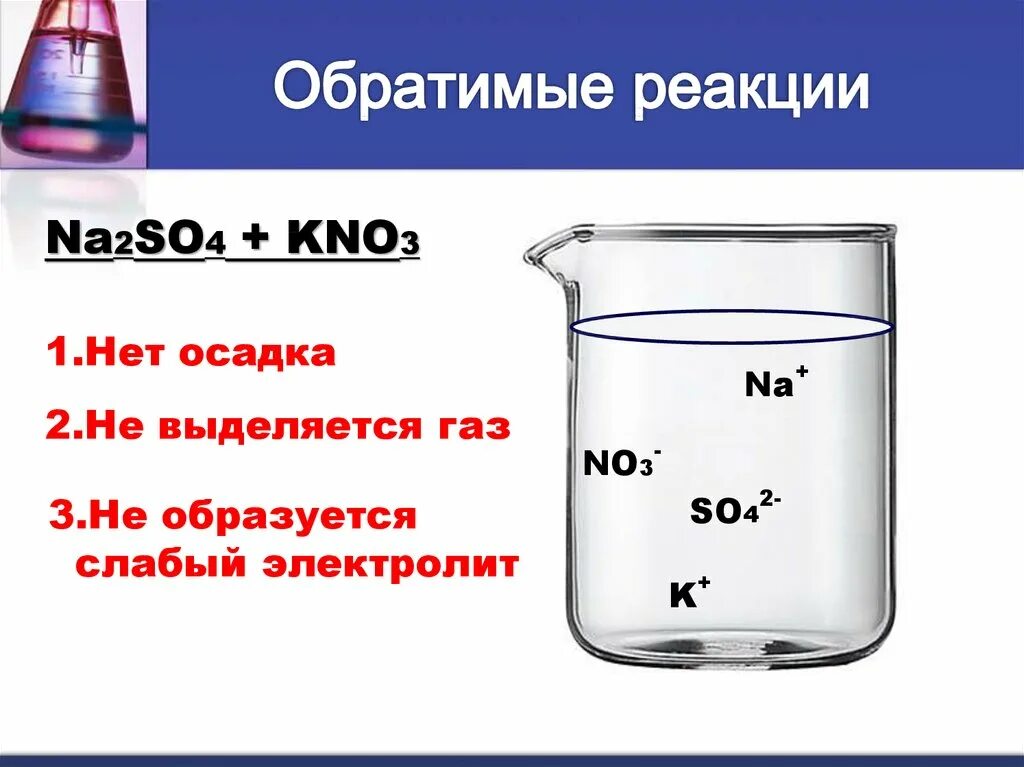 Обратимые реакции

$Na_2SO_4 + KNO_3$

1.Нет осадка

2.Не выделяется газ

3.Не образуется слабый электролит

$Na^+$

$NO_3^-$

$SO_4^{2-}$

$K^+$